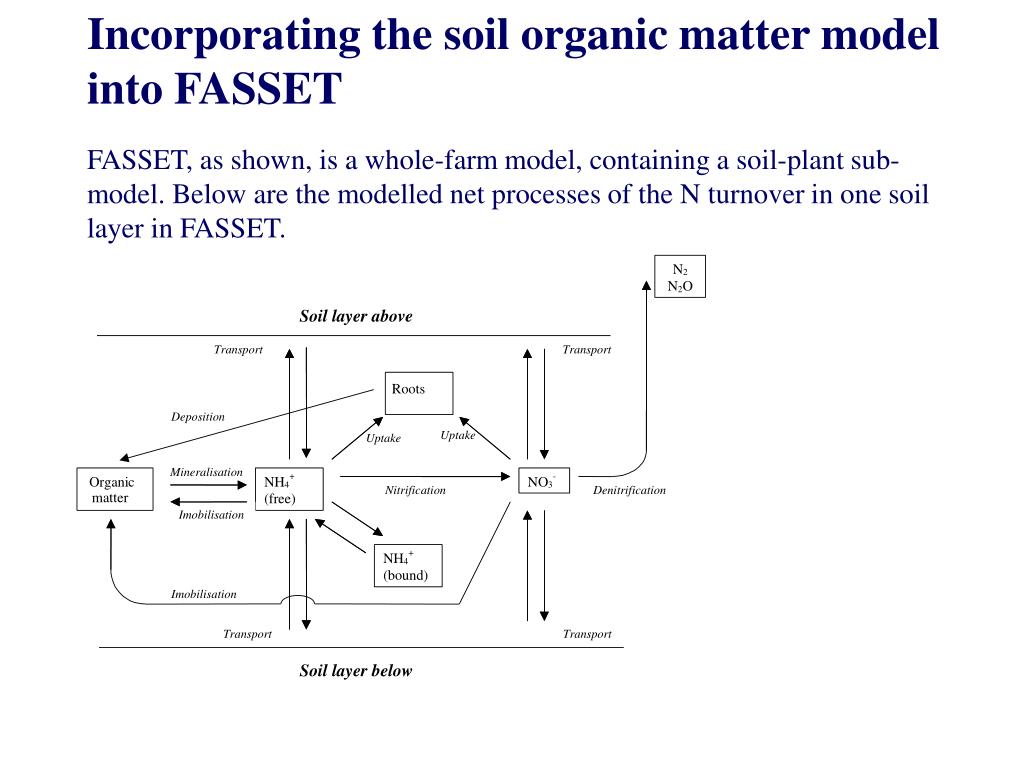 Incorporating the soil organic matter model into FASSET

FASSET, as shown, is a whole-farm model, containing a soil-plant sub-model. Below are the modelled net processes of the N turnover in one soil layer in FASSET.

$N_2$
$N_2O$

Soil layer above

Transport

Transport

Roots

Deposition

Uptake

Uptake

Organic matter

Mineralisation

Imobilisation

$NH_4^+$ (free)

Nitrification

$NO_3^-$

Denitrification

$NH_4^+$ (bound)

Imobilisation

Transport

Transport

Soil layer below